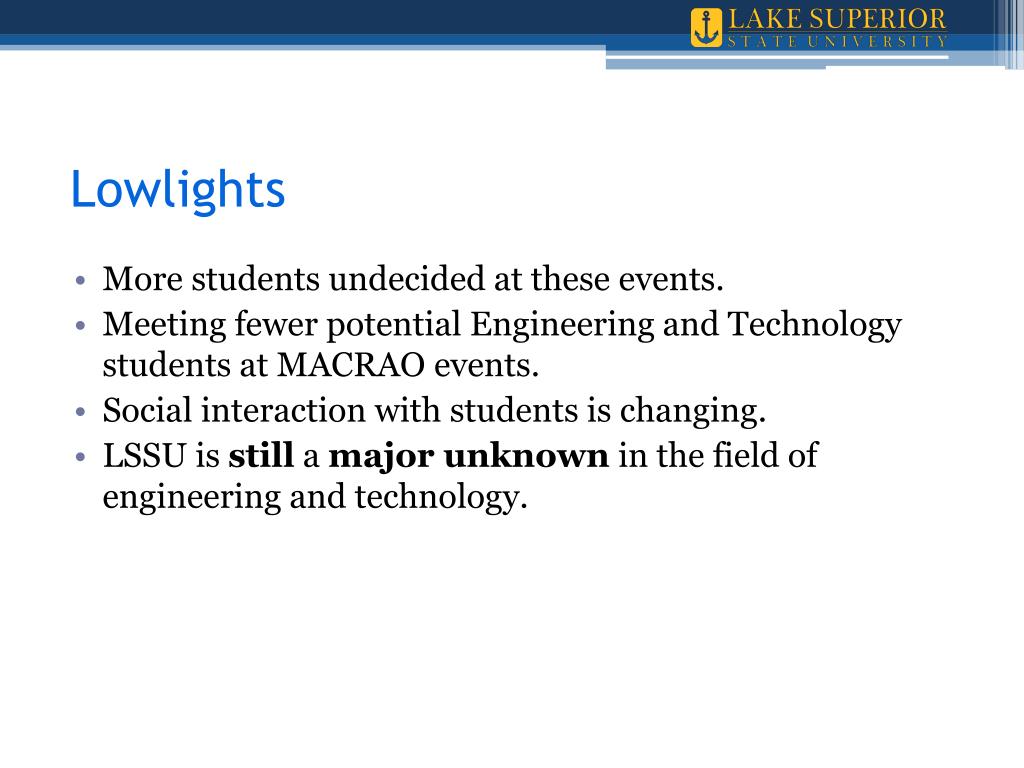 LAKE SUPERIOR
STATE UNIVERSITY

Lowlights

• More students undecided at these events.
• Meeting fewer potential Engineering and Technology students at MACRAO events.
• Social interaction with students is changing.
• LSSU is still a major unknown in the field of engineering and technology.